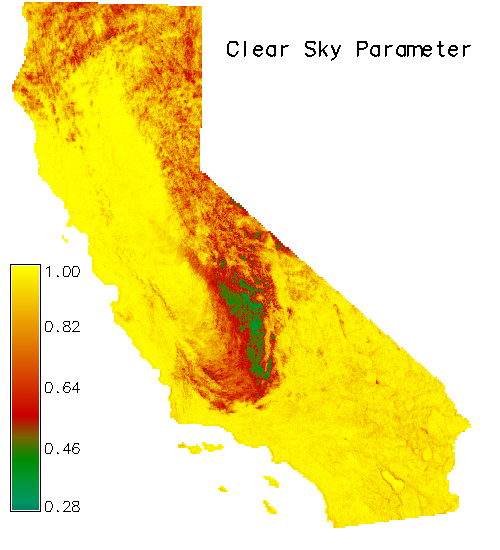 Clear Sky Parameter

1.00
0.82
0.64
0.46
0.28